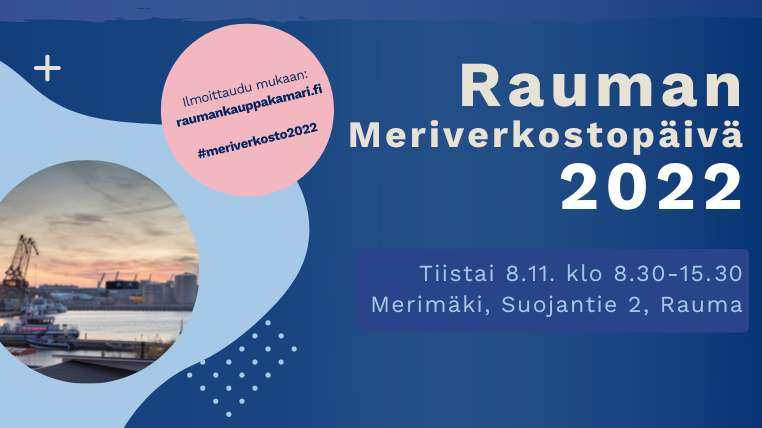 Ilmoittaudu mukaan:
raumankauppakamari.fi

#meriverkosto2022

Rauman
Meriverkostopäivä
2022

Tiistai 8.11. klo 8.30-15.30
Merimäki, Suojantie 2, Rauma